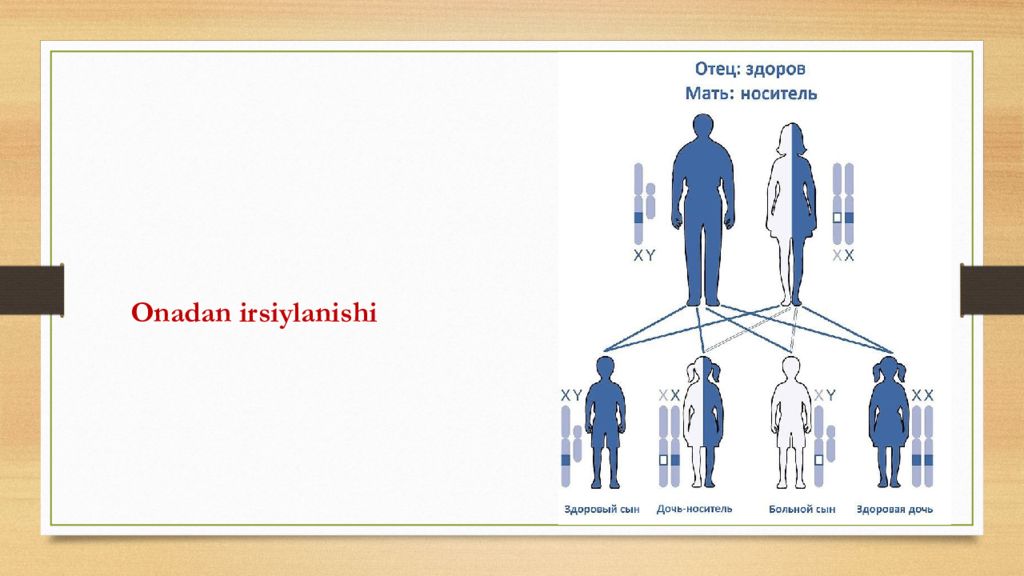 Onadan irsiylanishi

Отец: здоров
Мать: носитель

XY
XX

XY
XX
XY
XX

Здоровый сын
Дочь-носитель
Больной сын
Здоровая дочь